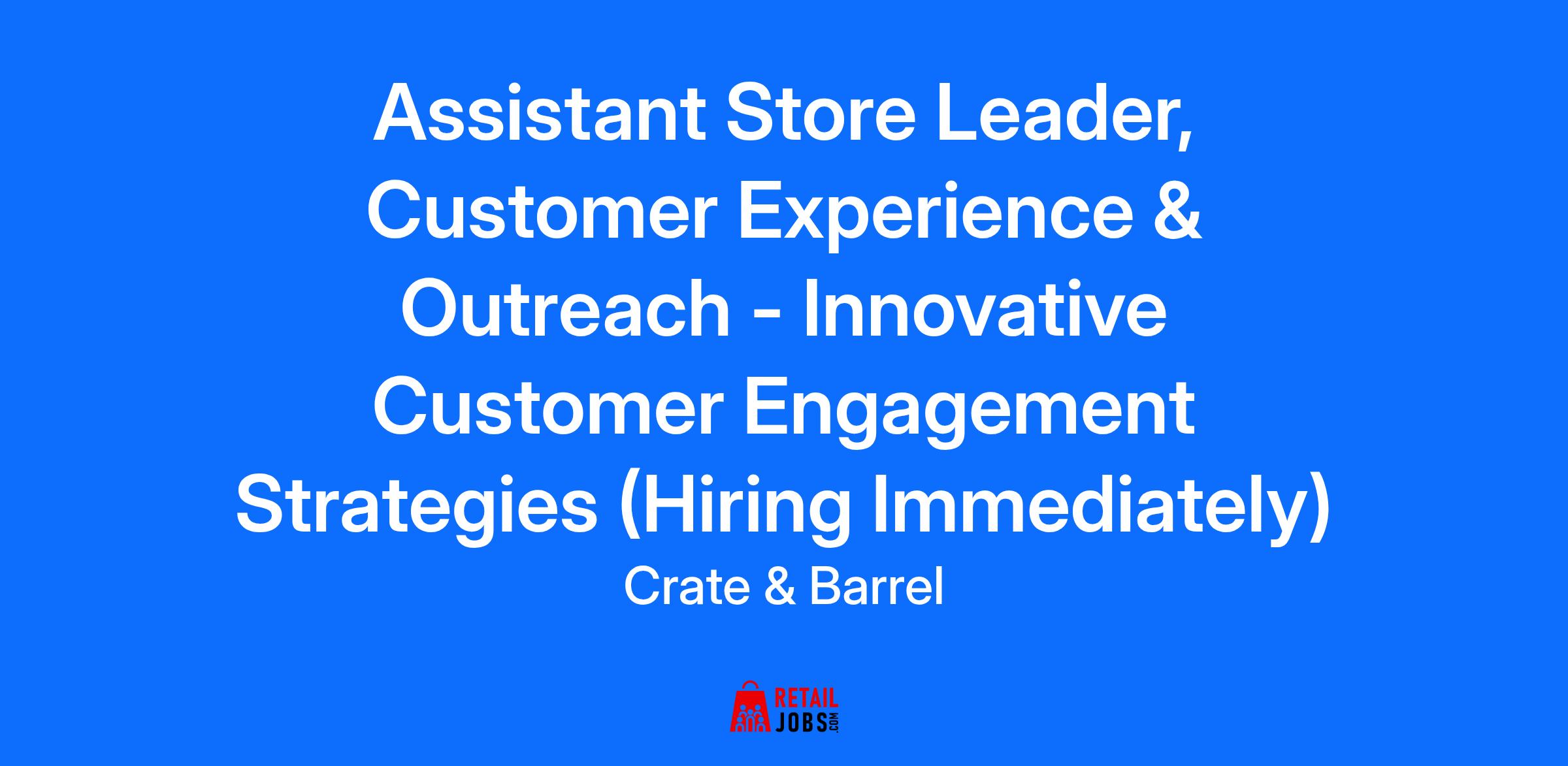 Assistant Store Leader, Customer Experience & Outreach - Innovative Customer Engagement Strategies (Hiring Immediately)

Crate & Barrel

RETAIL JOBS.COM